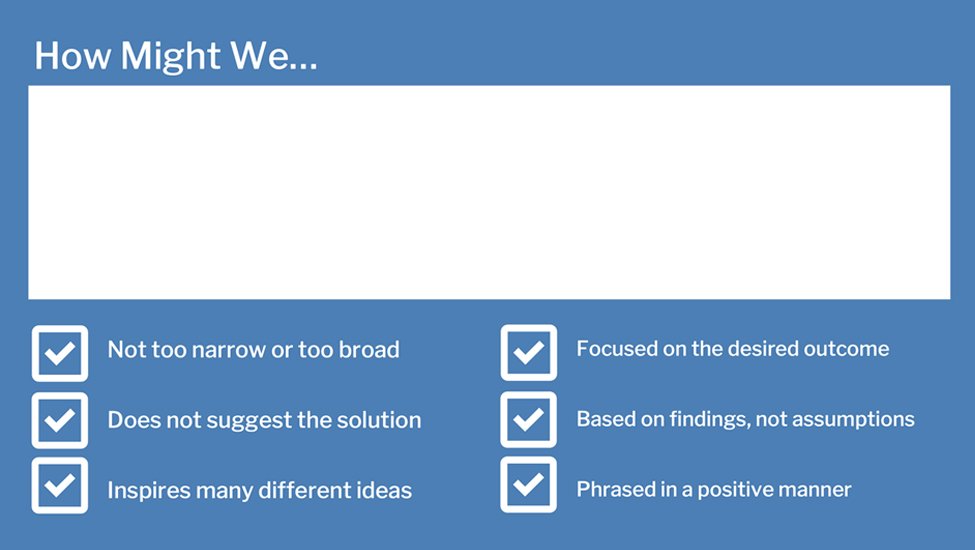 How Might We...

Not too narrow or too broad

Does not suggest the solution

Inspires many different ideas

Focused on the desired outcome

Based on findings, not assumptions

Phrased in a positive manner